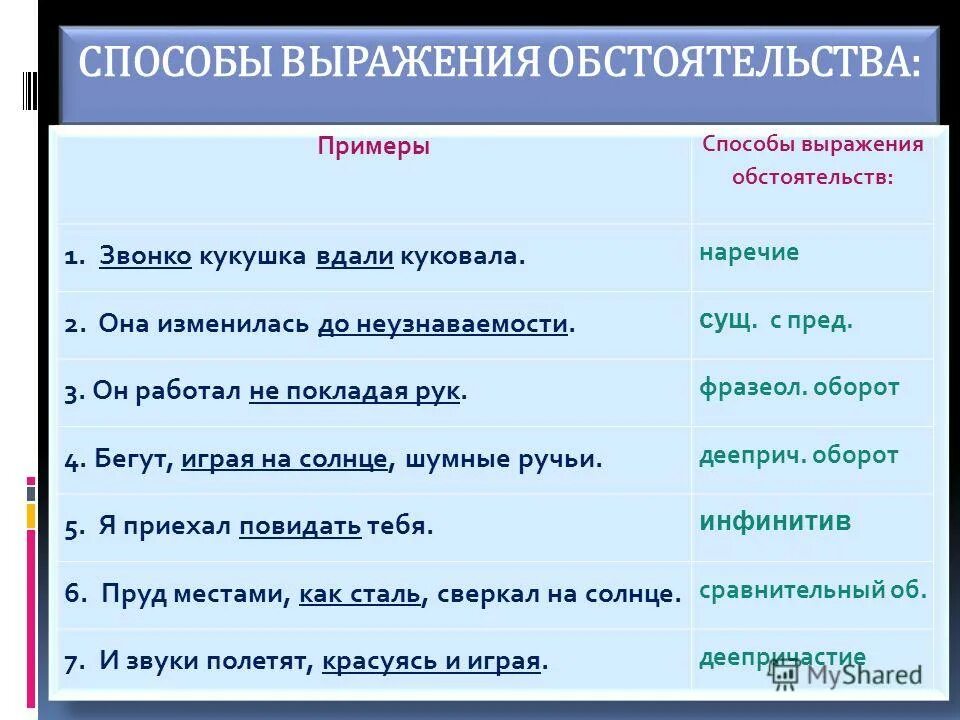 СПОСОБЫ ВЫРАЖЕНИЯ ОБСТОЯТЕЛЬСТВА:

| Примеры | Способы выражения обстоятельств: |
|---|---|
| 1. Звонко кукушка вдали куковала. | наречие |
| 2. Она изменилась до неузнаваемости. | сущ. с пред. |
| 3. Он работал не покладая рук. | фразеол. оборот |
| 4. Бегут, играя на солнце, шумные ручьи. | дееприч. оборот |
| 5. Я приехал повидать тебя. | инфинитив |
| 6. Пруд местами, как сталь, сверкал на солнце. | сравнительный об. |
| 7. И звуки полетят, красуясь и играя. | деепричастие |

MyShared